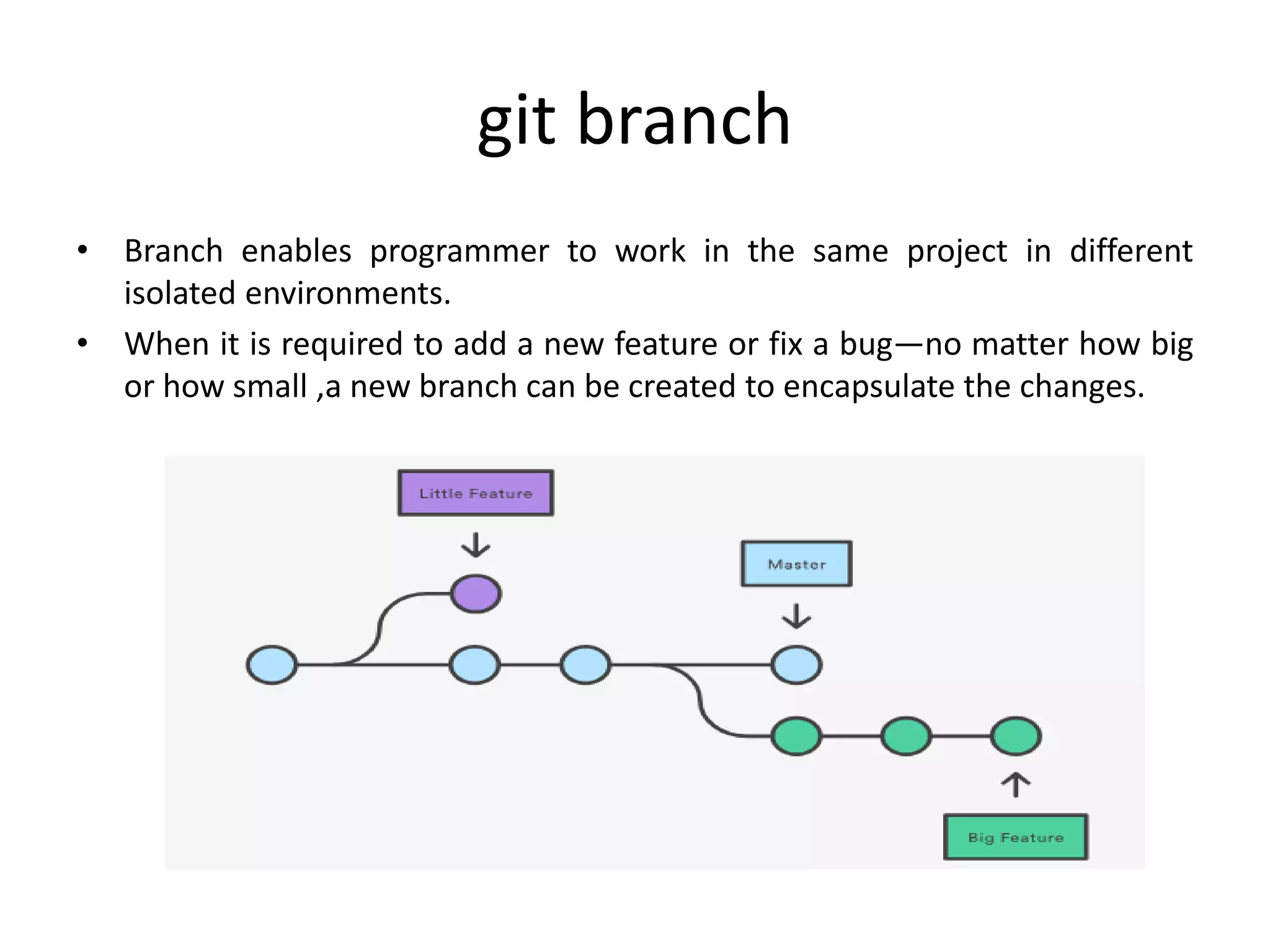 git branch

• Branch enables programmer to work in the same project in different isolated environments.

• When it is required to add a new feature or fix a bug—no matter how big or how small ,a new branch can be created to encapsulate the changes.

Little Feature

Master

Big Feature